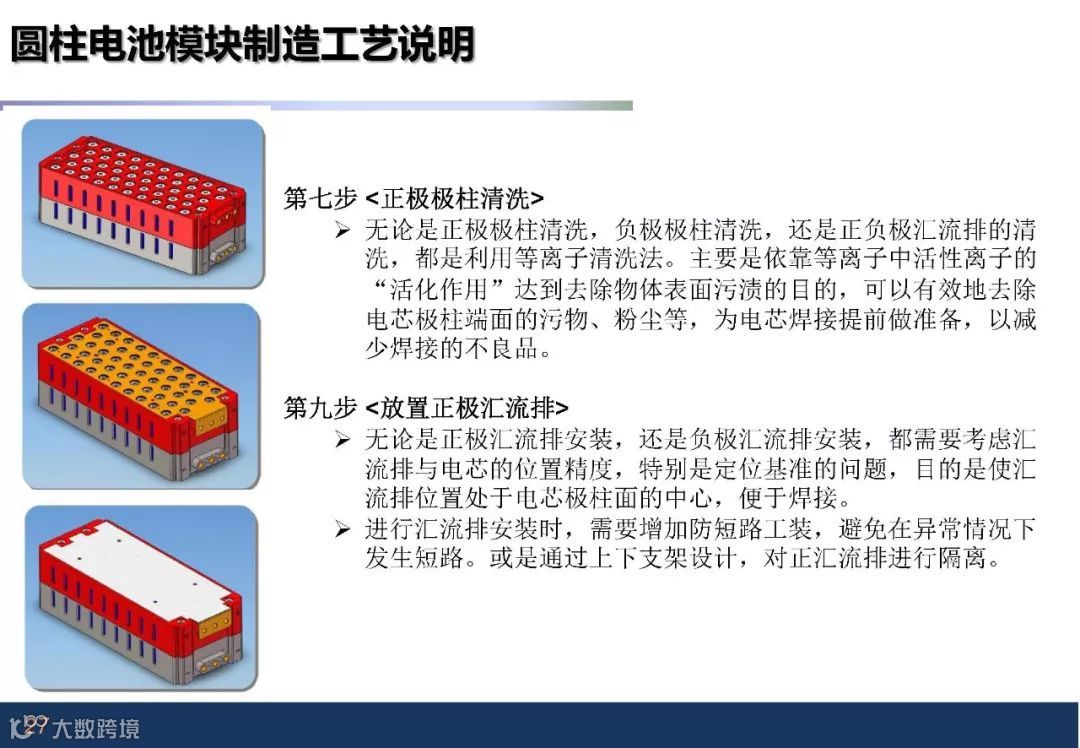 圆柱电池模块制造工艺说明

第七步 <正极极柱清洗>

➢ 无论是正极极柱清洗，负极极柱清洗，还是正负极汇流排的清洗，都是利用等离子清洗法。主要是依靠等离子中活性离子的“活化作用”达到去除物体表面污渍的目的，可以有效地去除电芯极柱端面的污物、粉尘等，为电芯焊接提前做准备，以减少焊接的不良品。

第九步 <放置正极汇流排>

➢ 无论是正极汇流排安装，还是负极汇流排安装，都需要考虑汇流排与电芯的位置精度，特别是定位基准的问题，目的是使汇流排位置处于电芯极柱面的中心，便于焊接。

➢ 进行汇流排安装时，需要增加防短路工装，避免在异常情况下发生短路。或是通过上下支架设计，对正汇流排进行隔离。

大数跨境